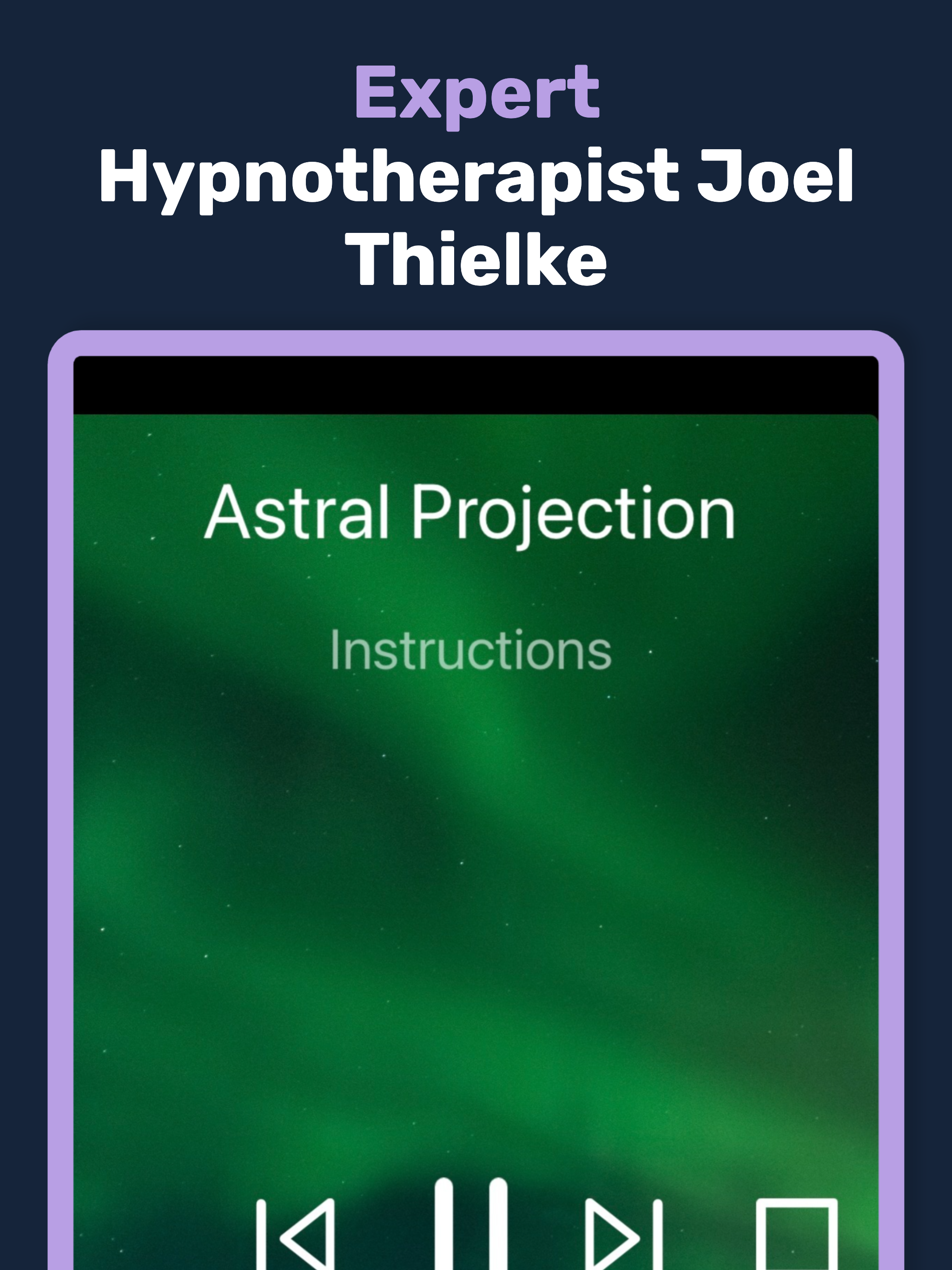 Expert
Hypnotherapist Joel Thielke

Astral Projection

Instructions